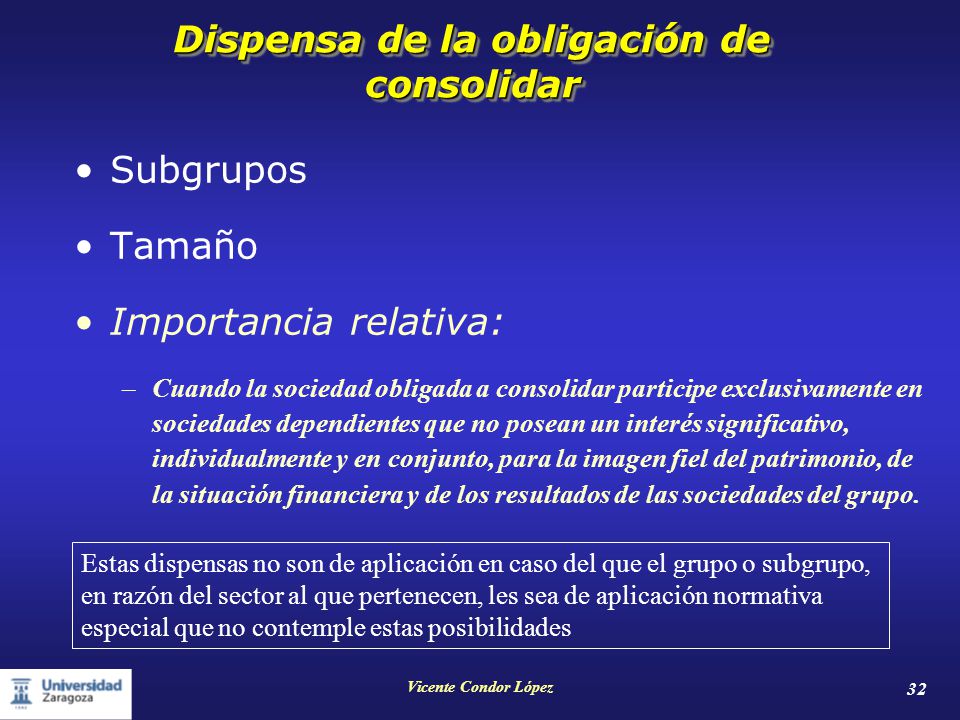 Dispensa de la obligación de consolidar

• Subgrupos

• Tamaño

• Importancia relativa:

– Cuando la sociedad obligada a consolidar participe exclusivamente en sociedades dependientes que no posean un interés significativo, individualmente y en conjunto, para la imagen fiel del patrimonio, de la situación financiera y de los resultados de las sociedades del grupo.

Estas dispensas no son de aplicación en caso del que el grupo o subgrupo, en razón del sector al que pertenecen, les sea de aplicación normativa especial que no contemple estas posibilidades

Universidad Zaragoza

Vicente Condor López

32